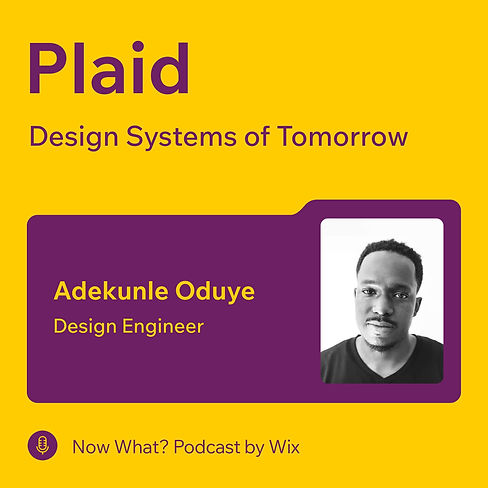 Plaid

Design Systems of Tomorrow

Adekunle Oduye

Design Engineer

Now What? Podcast by Wix